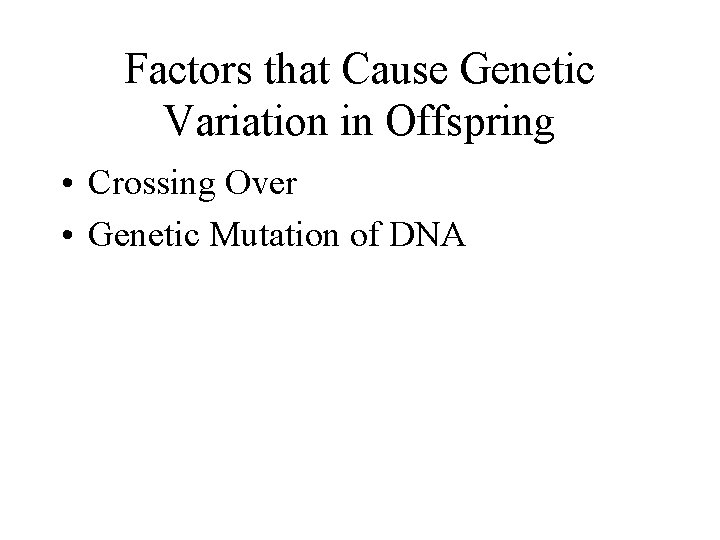 Factors that Cause Genetic Variation in Offspring

• Crossing Over
• Genetic Mutation of DNA